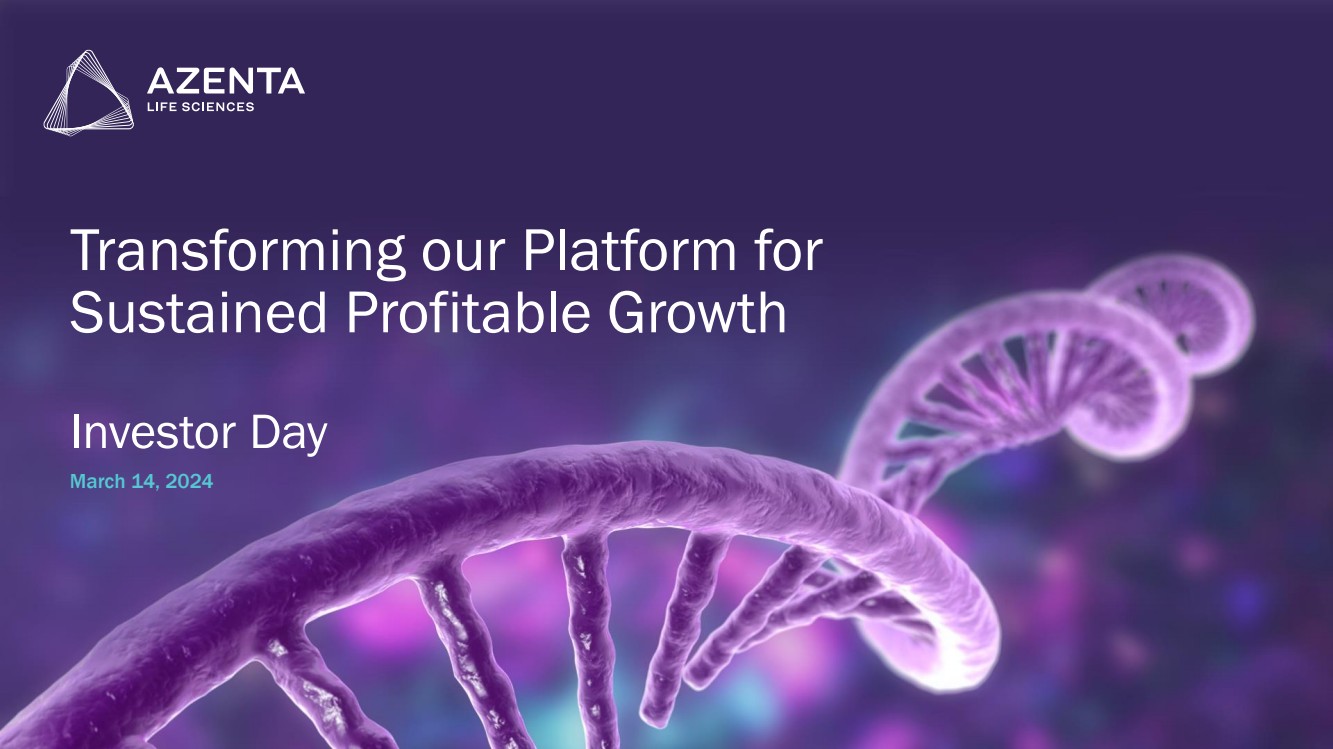 AZENTA
LIFE SCIENCES

Transforming our Platform for Sustained Profitable Growth

Investor Day

March 14, 2024